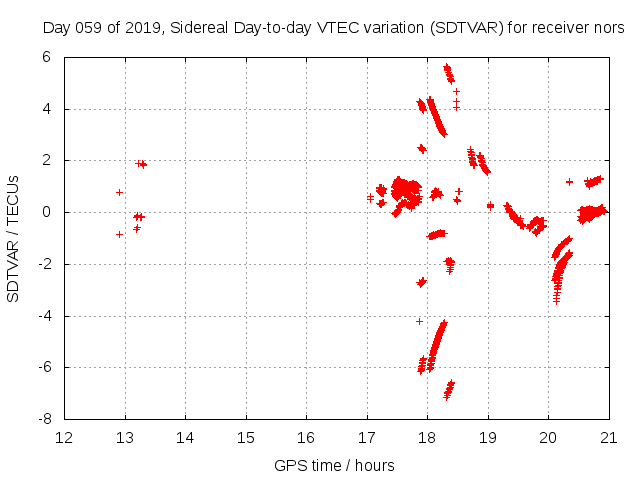 Day 059 of 2019, Sidereal Day-to-day VTEC variation (SDTVAR) for receiver nors

SDTVAR / TECUs

6
4
2
0
-2
-4
-6
-8

12 13 14 15 16 17 18 19 20 21

GPS time / hours